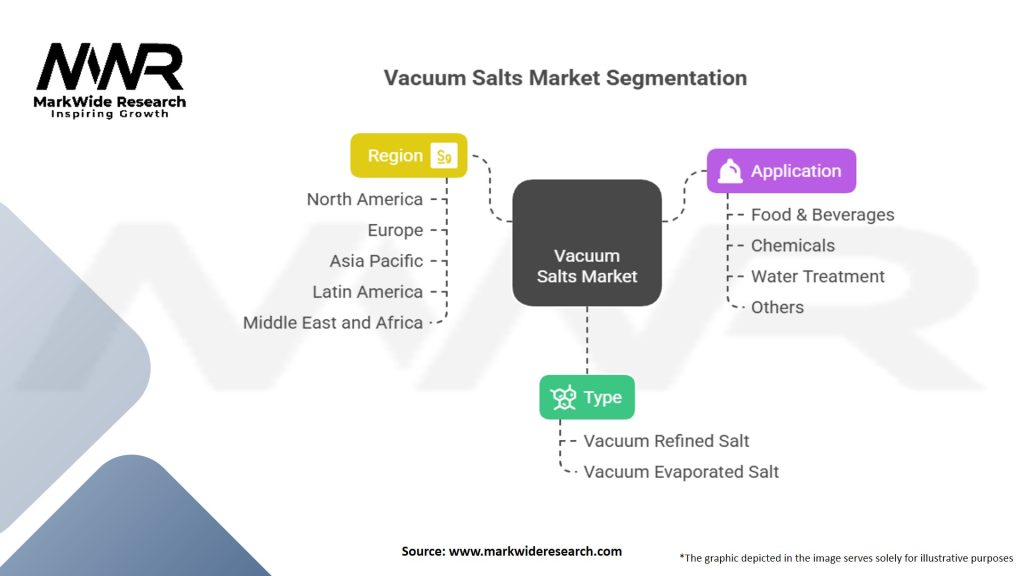 MWR
MarkWide Research
Inspiring Growth

Vacuum Salts Market Segmentation

Region

North America
Europe
Asia Pacific
Latin America
Middle East and Africa

Vacuum Salts Market

Application

Food & Beverages
Chemicals
Water Treatment
Others

Type

Vacuum Refined Salt
Vacuum Evaporated Salt

Source: www.markwideresearch.com

*The graphic depicted in the image serves solely for illustrative purposes